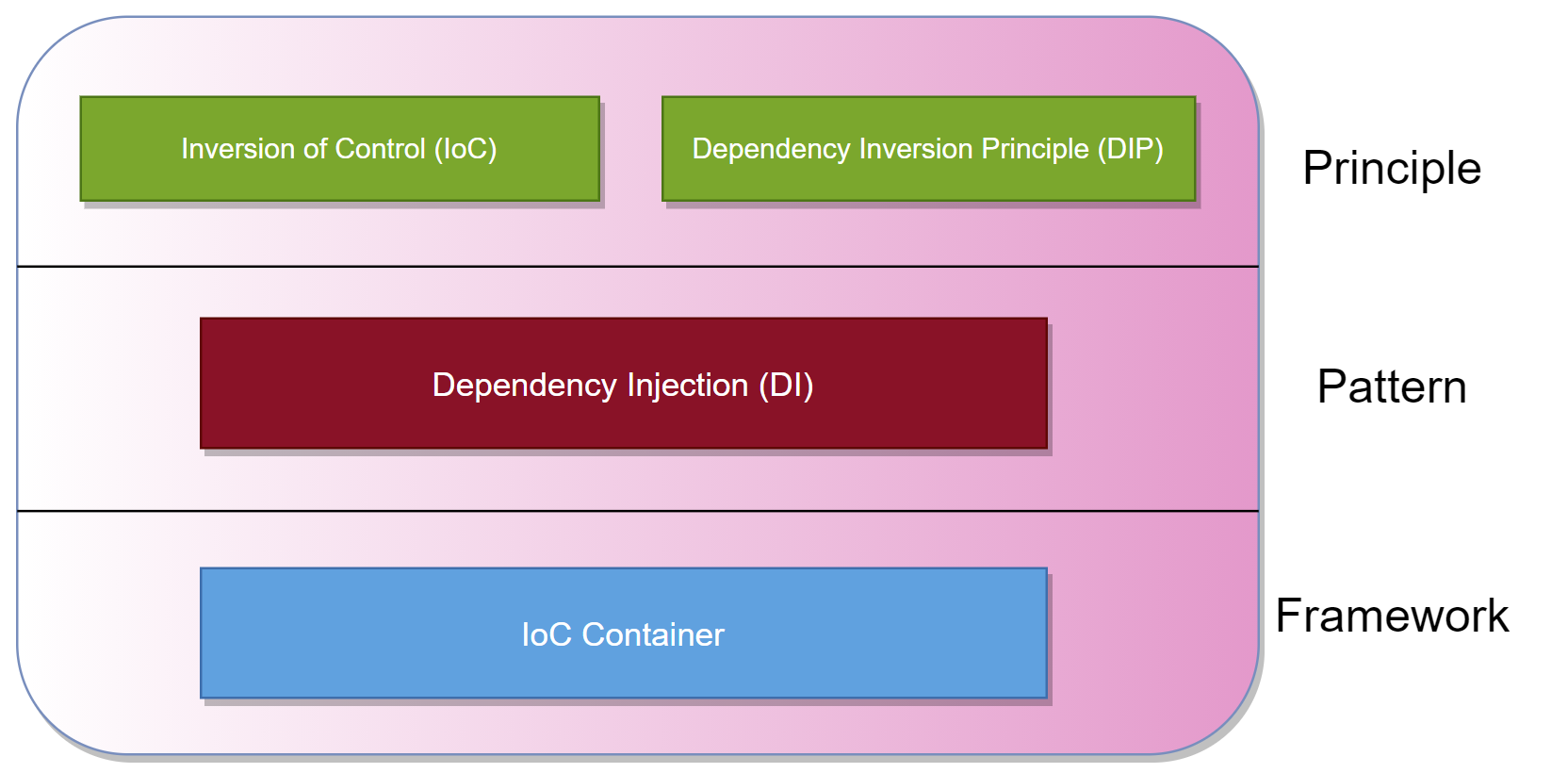 Inversion of Control (IoC)

Dependency Inversion Principle (DIP)

Principle

Dependency Injection (DI)

Pattern

IoC Container

Framework